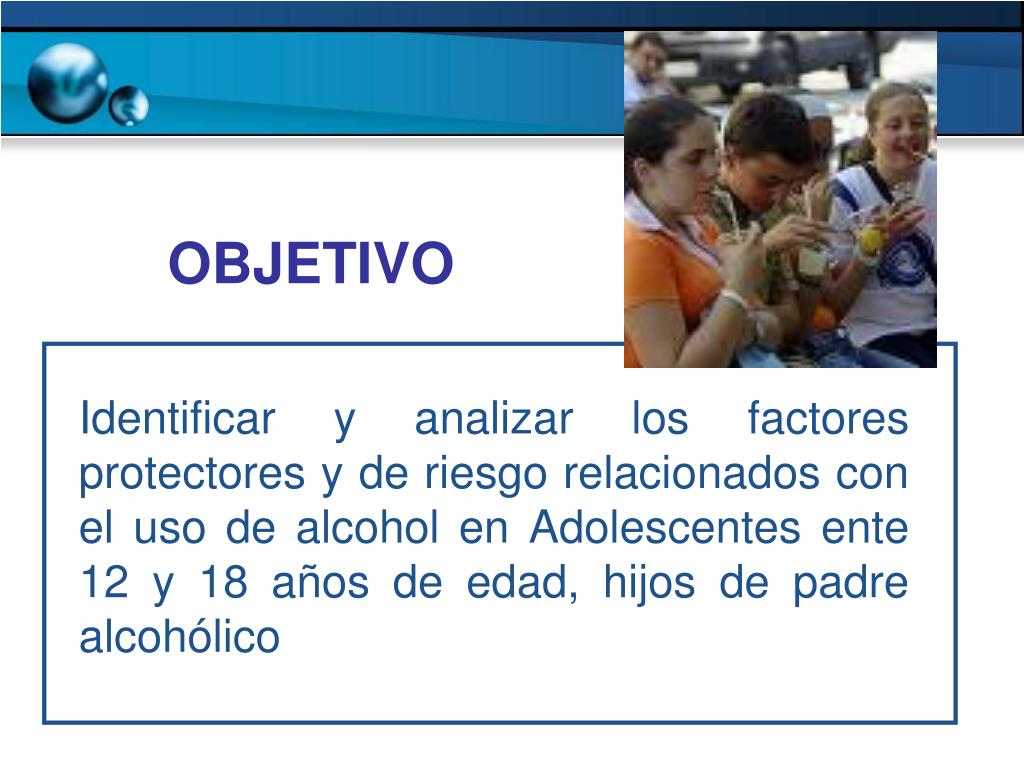 OBJETIVO

Identificar y analizar los factores protectores y de riesgo relacionados con el uso de alcohol en Adolescentes ente 12 y 18 años de edad, hijos de padre alcohólico